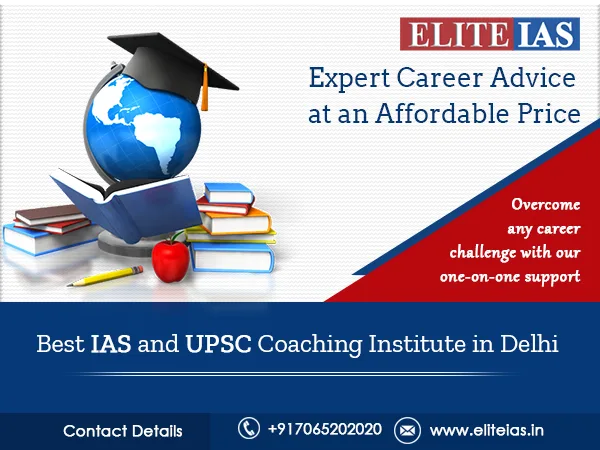 ELITE IAS

Expert Career Advice at an Affordable Price

Overcome any career challenge with our one-on-one support

Best IAS and UPSC Coaching Institute in Delhi

Contact Details +917065202020 www.eliteias.in